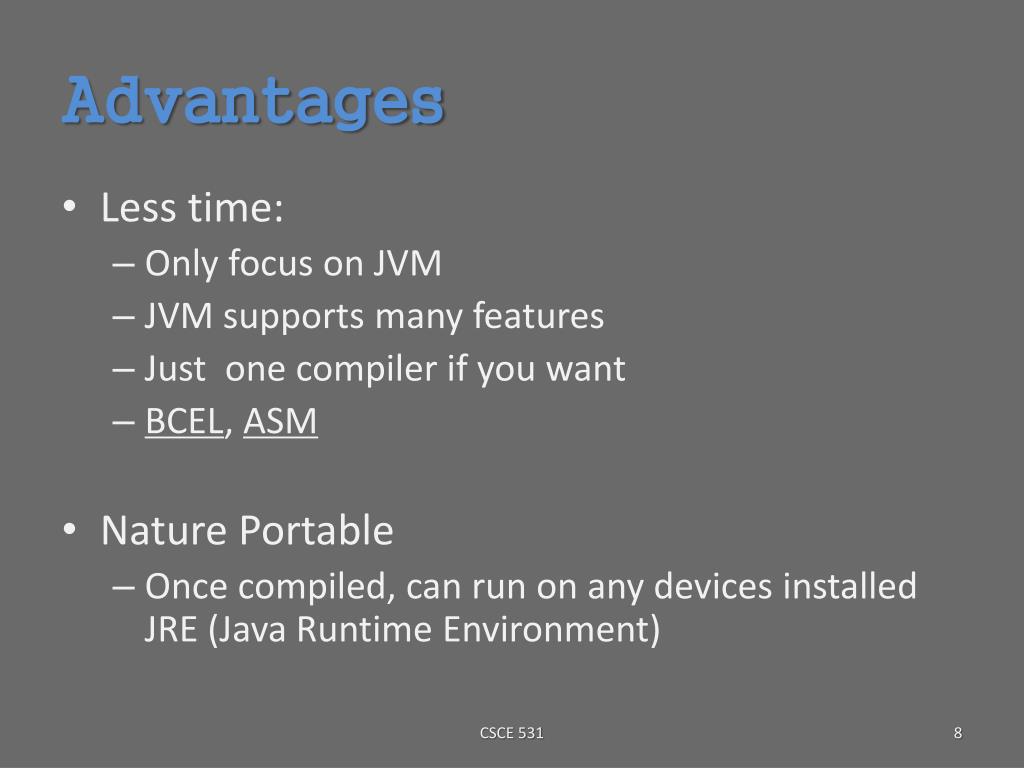 Advantages

• Less time:
– Only focus on JVM
– JVM supports many features
– Just  one compiler if you want
– BCEL, ASM

• Nature Portable
– Once compiled, can run on any devices installed JRE (Java Runtime Environment)

CSCE 531

8